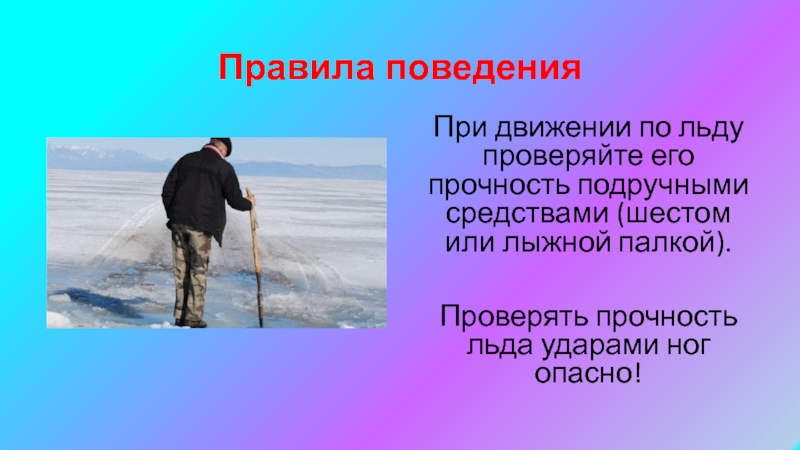 Правила поведения

При движении по льду проверяйте его прочность подручными средствами (шестом или лыжной палкой).

Проверять прочность льда ударами ног опасно!